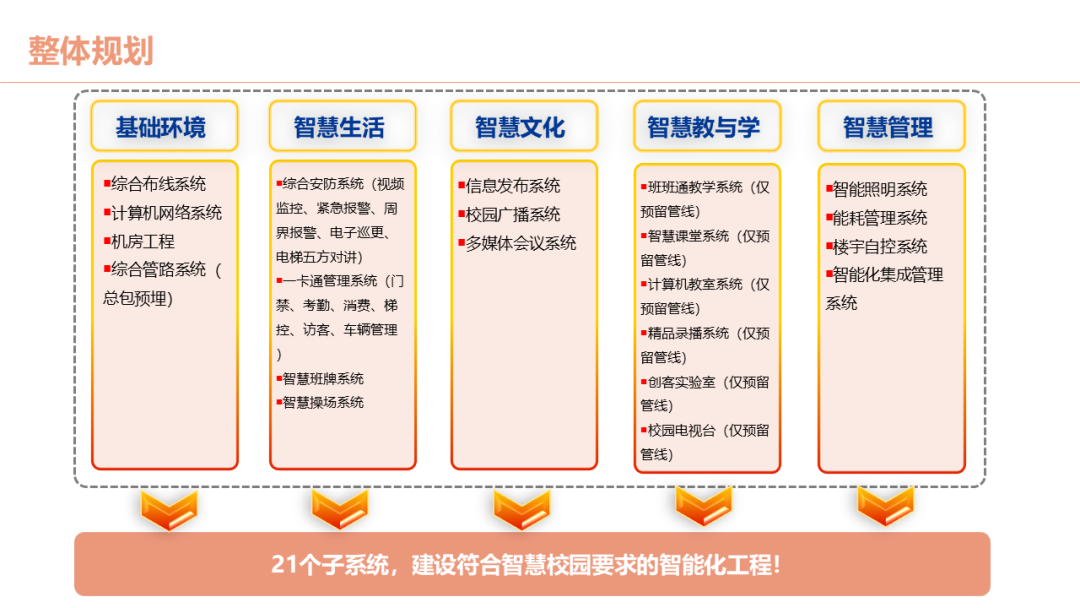 整体规划

基础环境

▪综合布线系统
▪计算机网络系统
▪机房工程
▪综合管路系统（总包预埋）

智慧生活

▪综合安防系统（视频监控、紧急报警、周界报警、电子巡更、电梯五方对讲）
▪一卡通管理系统（门禁、考勤、消费、梯控、访客、车辆管理）
▪智慧班牌系统
▪智慧操场系统

智慧文化

▪信息发布系统
▪校园广播系统
▪多媒体会议系统

智慧教与学

▪班班通教学系统（仅预留管线）
▪智慧课堂系统（仅预留管线）
▪计算机教室系统（仅预留管线）
▪精品录播系统（仅预留管线）
▪创客实验室（仅预留管线）
▪校园电视台（仅预留管线）

智慧管理

▪智能照明系统
▪能耗管理系统
▪楼宇自控系统
▪智能化集成管理系统

21个子系统，建设符合智慧校园要求的智能化工程！